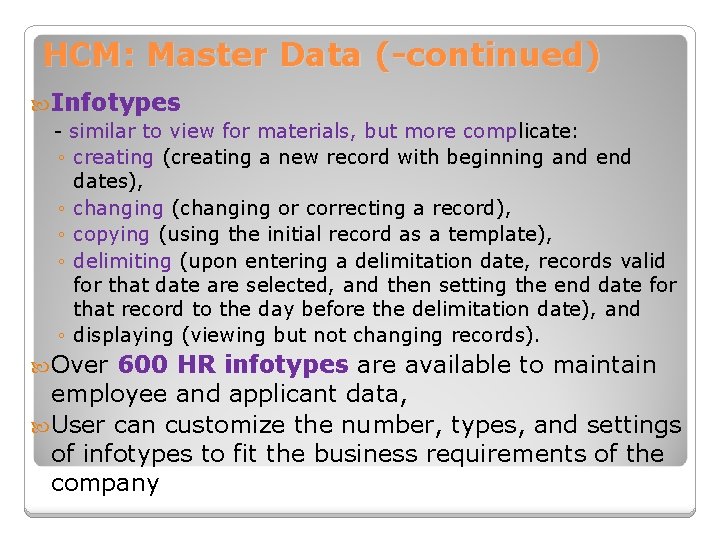 HCM: Master Data (-continued)

Infotypes
- similar to view for materials, but more complicate:
◦ creating (creating a new record with beginning and end dates),
◦ changing (changing or correcting a record),
◦ copying (using the initial record as a template),
◦ delimiting (upon entering a delimitation date, records valid for that date are selected, and then setting the end date for that record to the day before the delimitation date), and
◦ displaying (viewing but not changing records).

Over 600 HR infotypes are available to maintain employee and applicant data,

User can customize the number, types, and settings of infotypes to fit the business requirements of the company